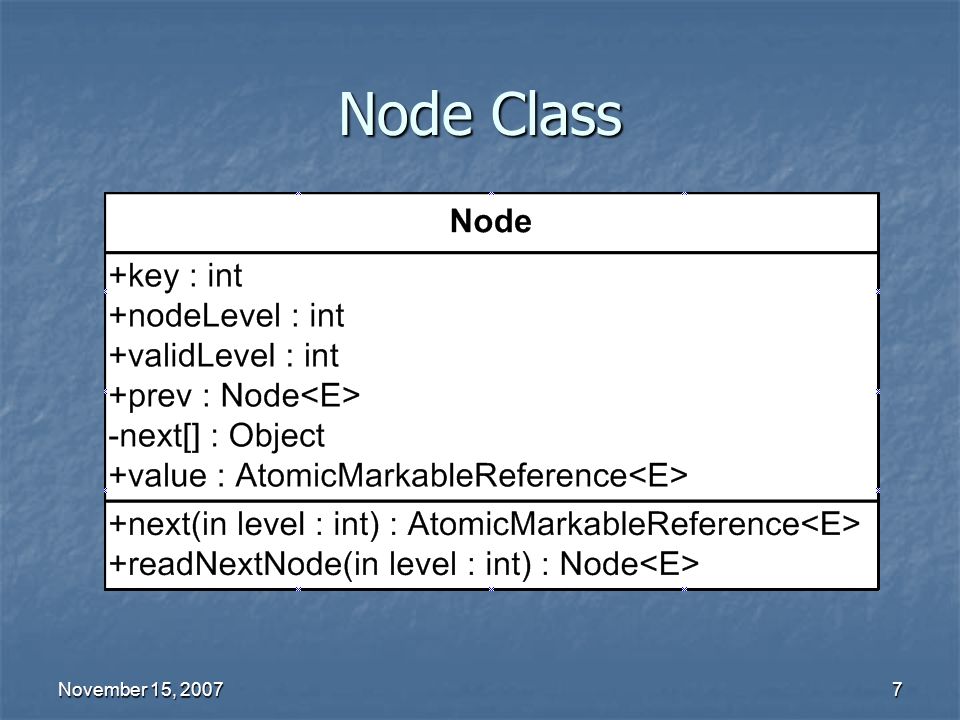 Node Class

Node

+key : int
+nodeLevel : int
+validLevel : int
+prev : Node<E>
-next[] : Object
+value : AtomicMarkableReference<E>

+next(in level : int) : AtomicMarkableReference<E>
+readNextNode(in level : int) : Node<E>

November 15, 2007

7